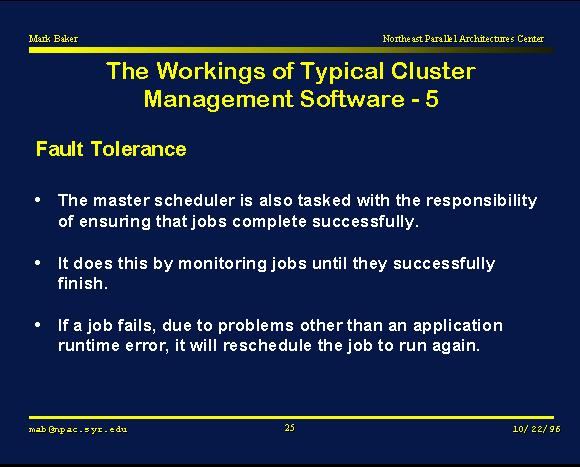 Mark Baker

Northeast Parallel Architectures Center

The Workings of Typical Cluster Management Software - 5

Fault Tolerance

• The master scheduler is also tasked with the responsibility of ensuring that jobs complete successfully.

• It does this by monitoring jobs until they successfully finish.

• If a job fails, due to problems other than an application runtime error, it will reschedule the job to run again.

mab@npac.syr.edu

25

10/22/96